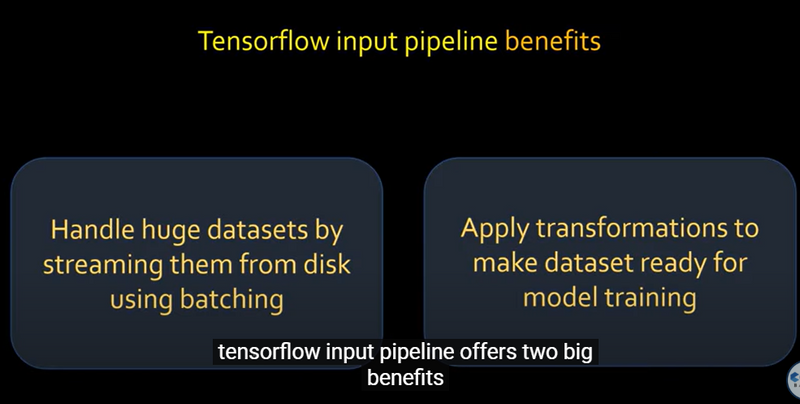 Tensorflow input pipeline benefits

Handle huge datasets by streaming them from disk using batching

Apply transformations to make dataset ready for model training

tensorflow input pipeline offers two big benefits